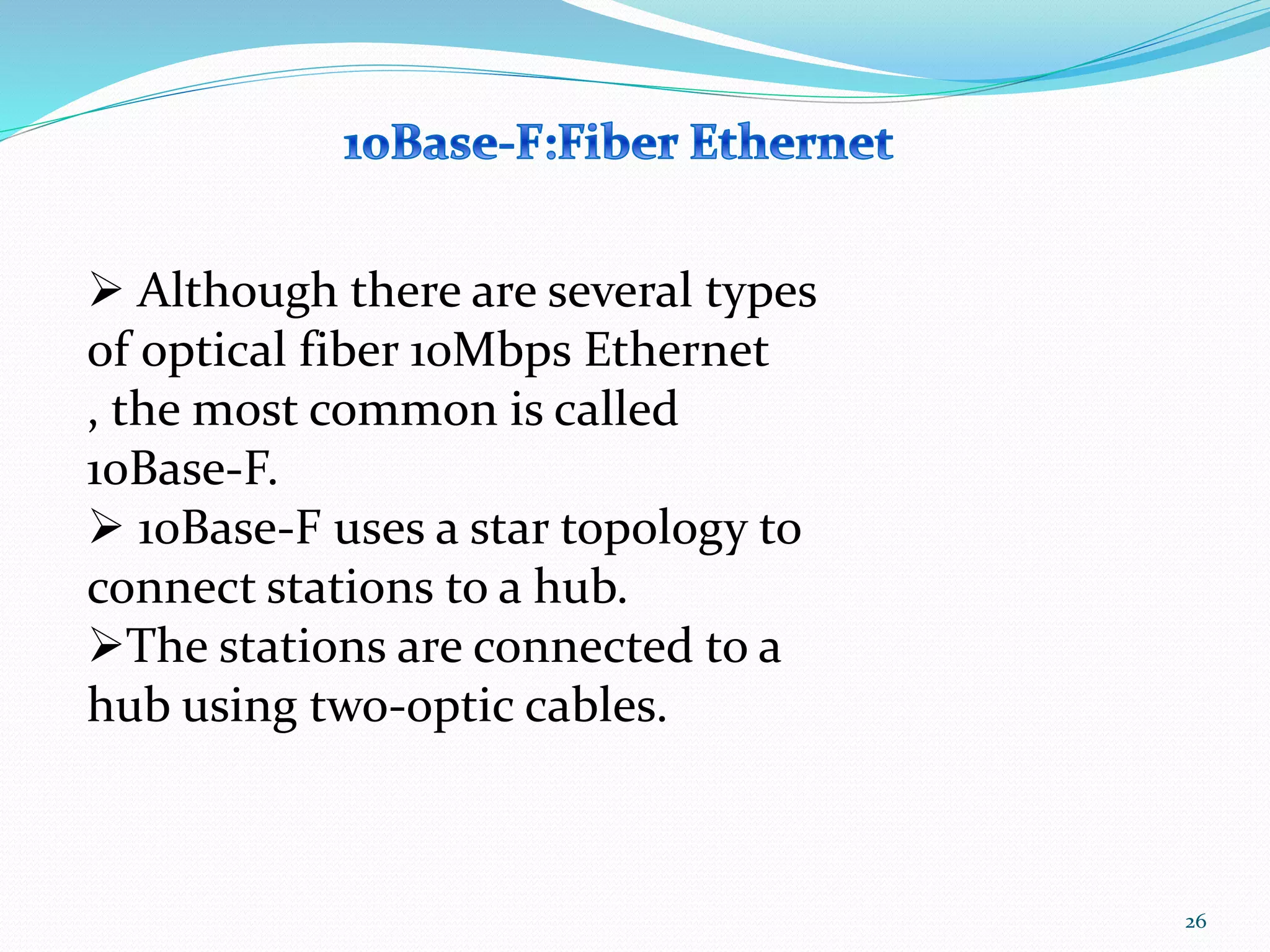 10Base-F:Fiber Ethernet

➢ Although there are several types of optical fiber 10Mbps Ethernet , the most common is called 10Base-F.
➢ 10Base-F uses a star topology to connect stations to a hub.
➢The stations are connected to a hub using two-optic cables.

26